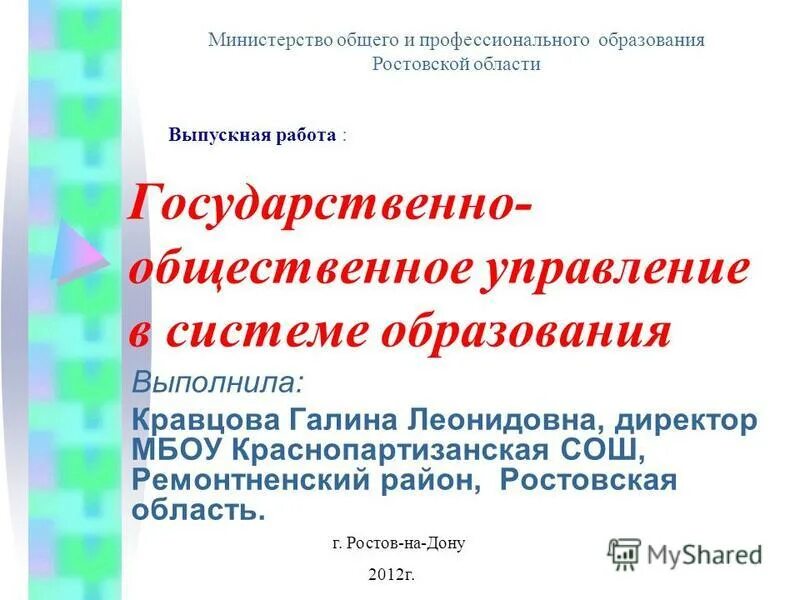 Министерство общего и профессионального образования Ростовской области

Выпускная работа :

Государственно-общественное управление в системе образования

Выполнила:

Кравцова Галина Леонидовна, директор МБОУ Краснопартизанская СОШ, Ремонтненский район, Ростовская область.

г. Ростов-на-Дону

2012г.

MyShared